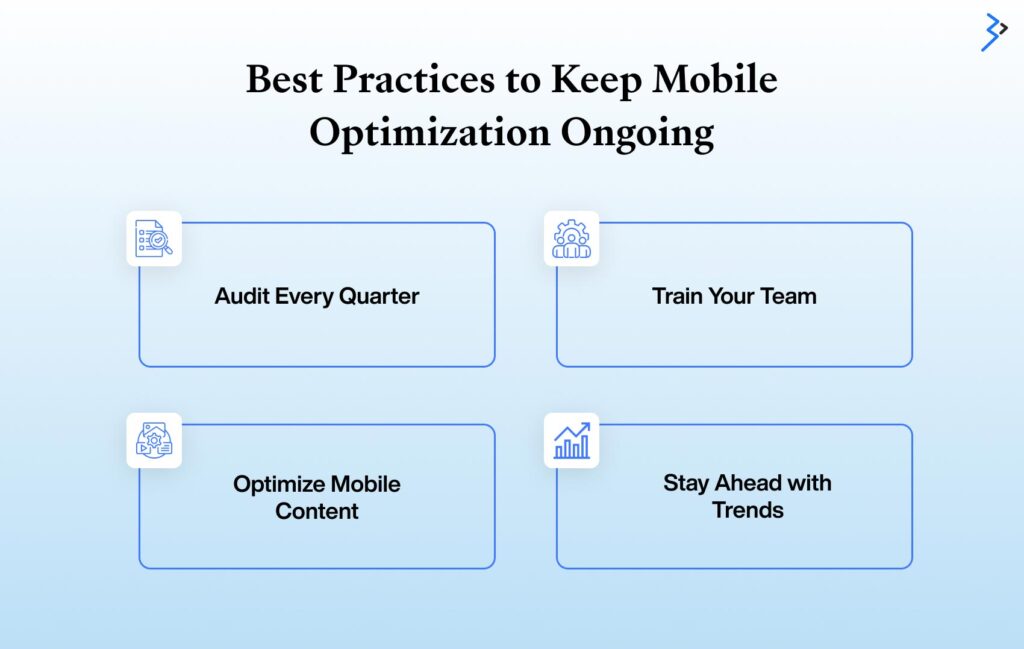 Best Practices to Keep Mobile Optimization Ongoing

Audit Every Quarter

Train Your Team

Optimize Mobile Content

Stay Ahead with Trends